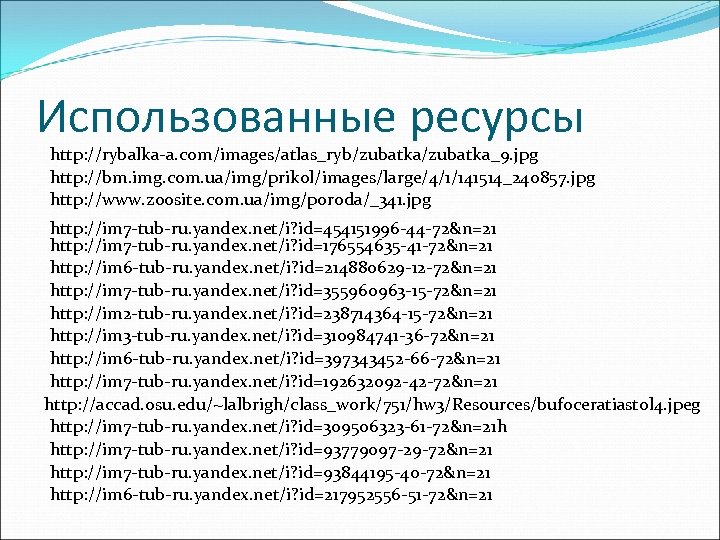 Использованные ресурсы

http://rybalka-a.com/images/atlas_ryb/zubatka/zubatka_9.jpg
http://bm.img.com.ua/img/prikol/images/large/4/1/141514_240857.jpg
http://www.zoosite.com.ua/img/poroda/_341.jpg

http://im7-tub-ru.yandex.net/i?id=454151996-44-72&n=21
http://im7-tub-ru.yandex.net/i?id=176554635-41-72&n=21
http://im6-tub-ru.yandex.net/i?id=214880629-12-72&n=21
http://im7-tub-ru.yandex.net/i?id=355960963-15-72&n=21
http://im2-tub-ru.yandex.net/i?id=238714364-15-72&n=21
http://im3-tub-ru.yandex.net/i?id=310984741-36-72&n=21
http://im6-tub-ru.yandex.net/i?id=397343452-66-72&n=21
http://im7-tub-ru.yandex.net/i?id=192632092-42-72&n=21
http://accad.osu.edu/~lalbrigh/class_work/751/hw3/Resources/bufoceratiastol4.jpeg
http://im7-tub-ru.yandex.net/i?id=309506323-61-72&n=21h
http://im7-tub-ru.yandex.net/i?id=93779097-29-72&n=21
http://im7-tub-ru.yandex.net/i?id=93844195-40-72&n=21
http://im6-tub-ru.yandex.net/i?id=217952556-51-72&n=21